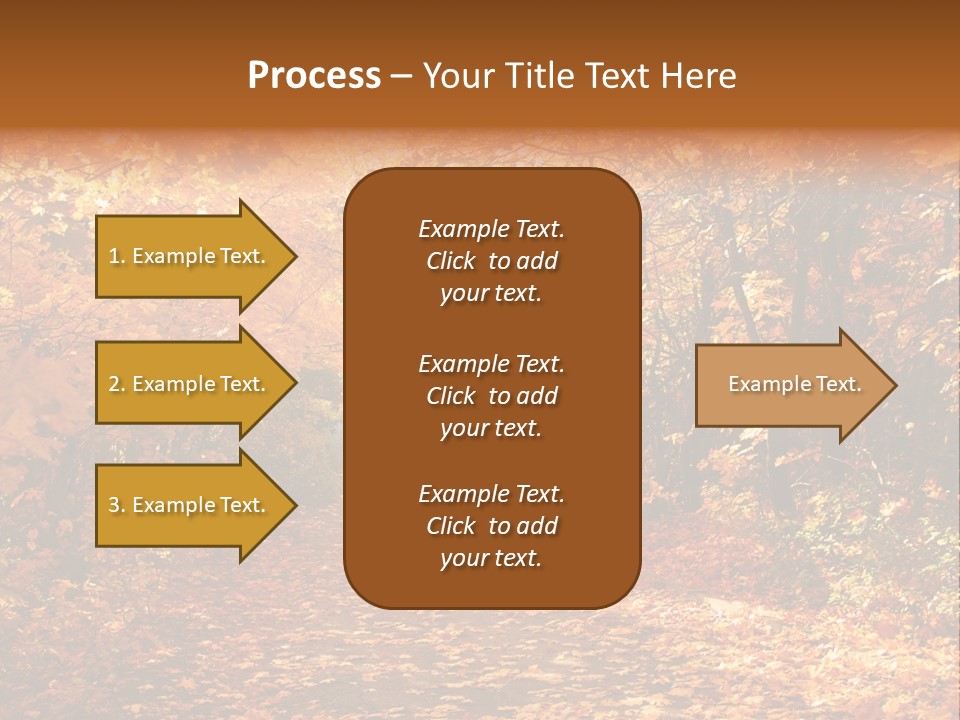 Process – Your Title Text Here

1. Example Text.

2. Example Text.

3. Example Text.

Example Text. Click to add your text.

Example Text. Click to add your text.

Example Text. Click to add your text.

Example Text.